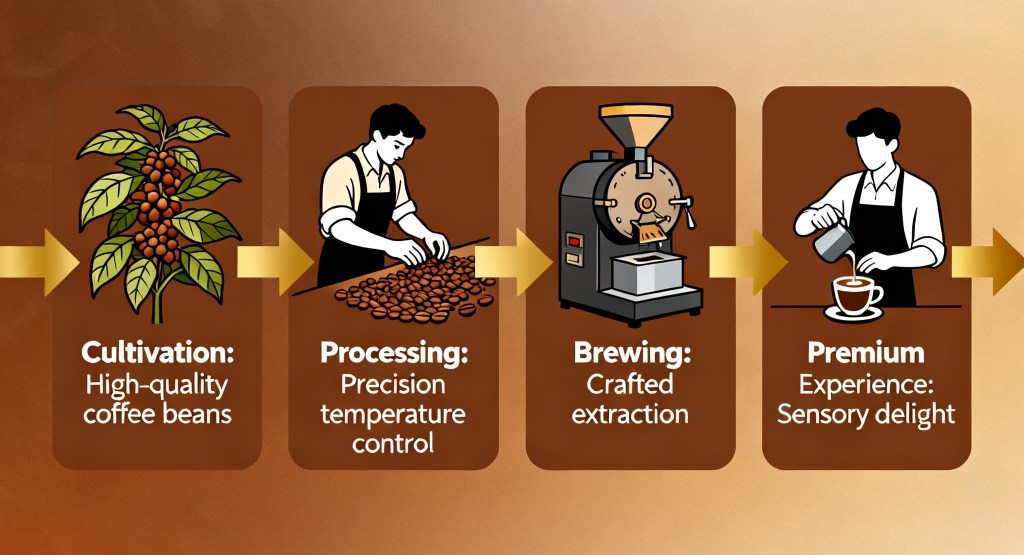 Cultivation: High-quality coffee beans

Processing: Precision temperature control

Brewing: Crafted extraction

Premium Experience: Sensory delight